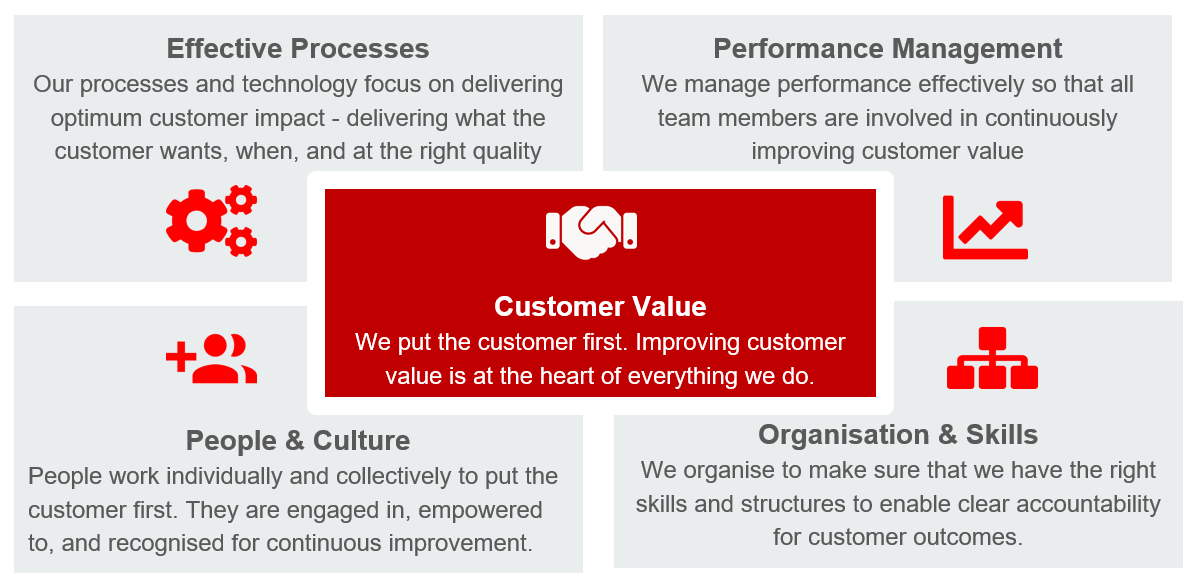 Effective Processes
Our processes and technology focus on delivering optimum customer impact - delivering what the customer wants, when, and at the right quality

Performance Management
We manage performance effectively so that all team members are involved in continuously improving customer value

Customer Value
We put the customer first. Improving customer value is at the heart of everything we do.

People & Culture
People work individually and collectively to put the customer first. They are engaged in, empowered to, and recognised for continuous improvement.

Organisation & Skills
We organise to make sure that we have the right skills and structures to enable clear accountability for customer outcomes.